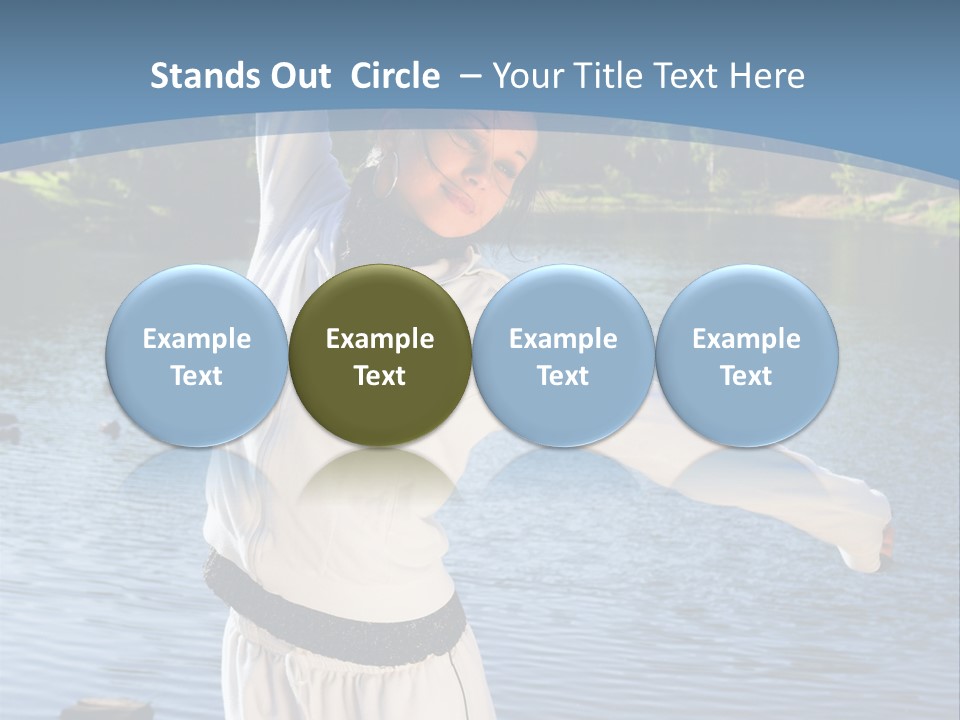 Stands Out  Circle  – Your Title Text Here

Example Text

Example Text

Example Text

Example Text